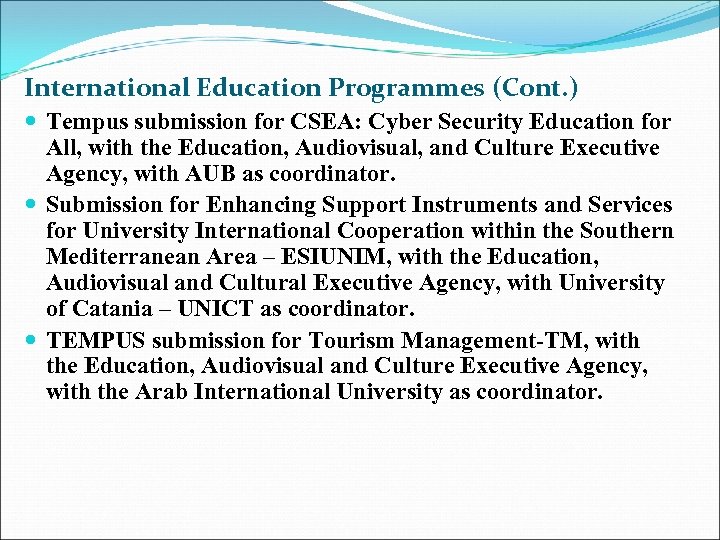 International Education Programmes (Cont.)

- Tempus submission for CSEA: Cyber Security Education for All, with the Education, Audiovisual, and Culture Executive Agency, with AUB as coordinator.
- Submission for Enhancing Support Instruments and Services for University International Cooperation within the Southern Mediterranean Area – ESIUNIM, with the Education, Audiovisual and Cultural Executive Agency, with University of Catania – UNICT as coordinator.
- TEMPUS submission for Tourism Management-TM, with the Education, Audiovisual and Culture Executive Agency, with the Arab International University as coordinator.